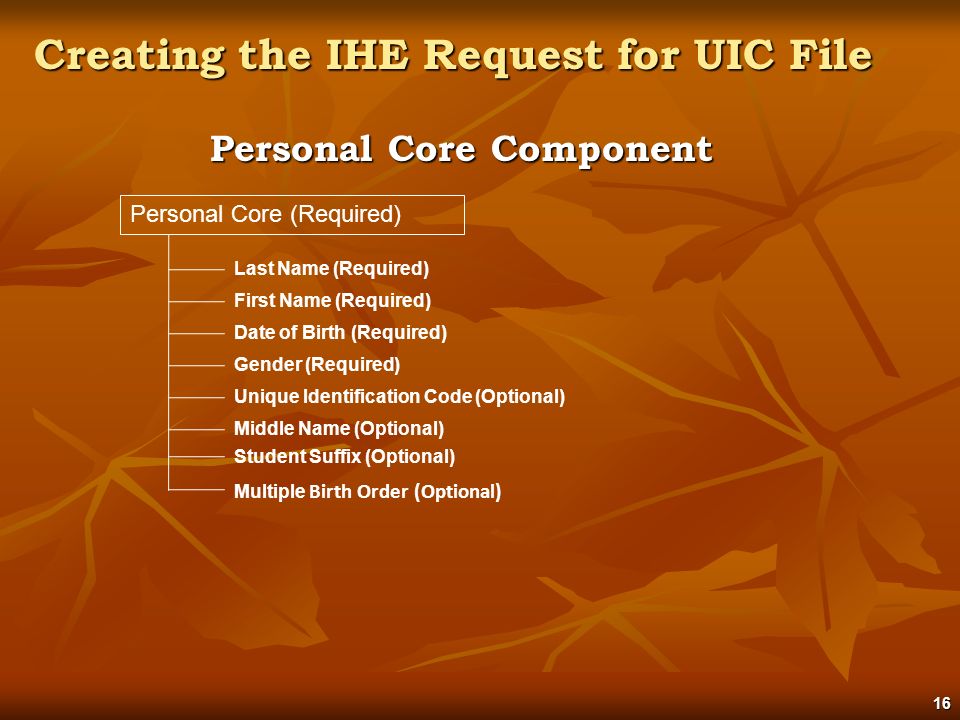 Creating the IHE Request for UIC File

Personal Core Component

Personal Core (Required)

Last Name (Required)
First Name (Required)
Date of Birth (Required)
Gender (Required)
Unique Identification Code (Optional)
Middle Name (Optional)
Student Suffix (Optional)
Multiple Birth Order (Optional)

16